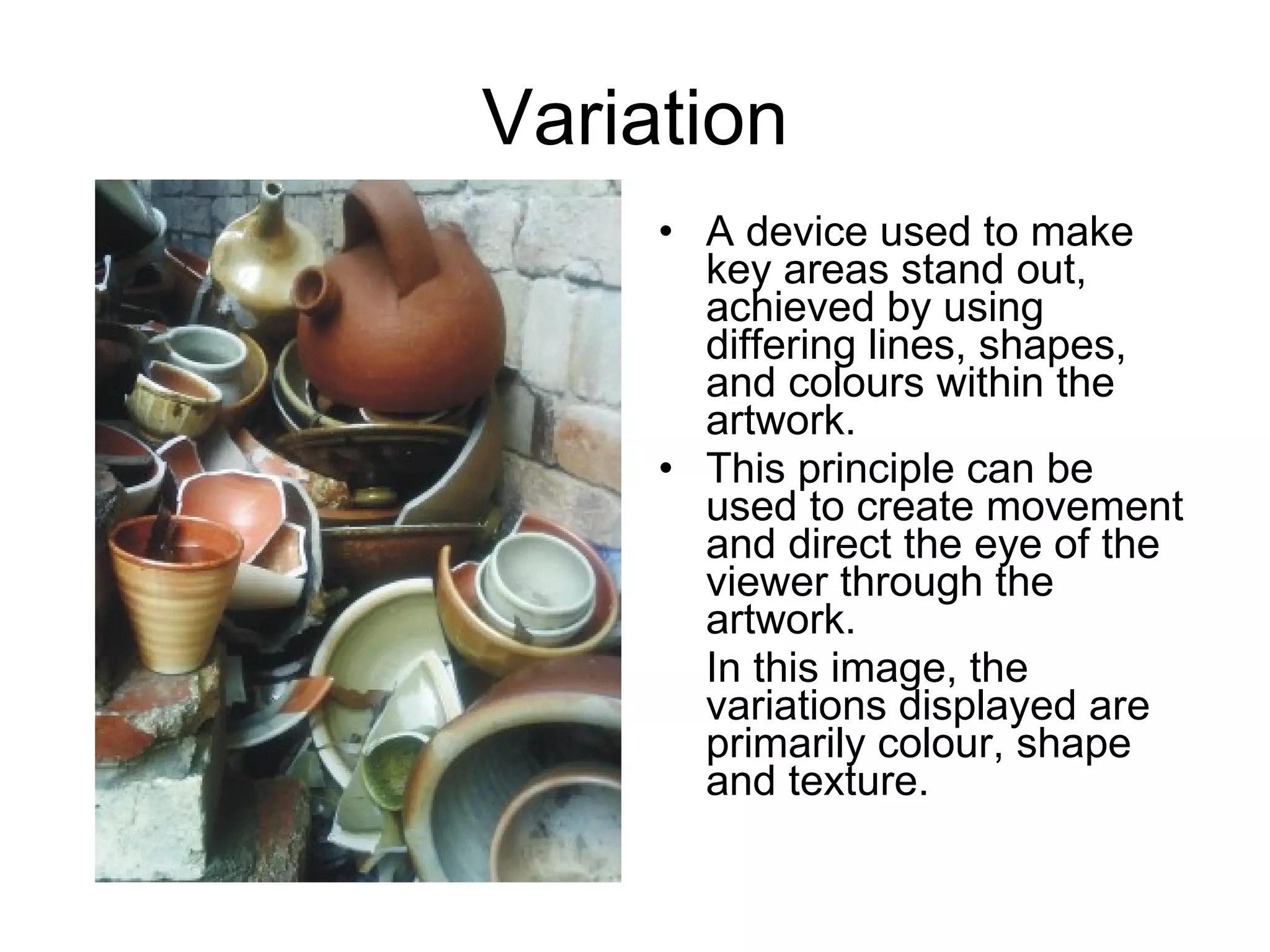 Variation

• A device used to make key areas stand out, achieved by using differing lines, shapes, and colours within the artwork.
• This principle can be used to create movement and direct the eye of the viewer through the artwork.

In this image, the variations displayed are primarily colour, shape and texture.